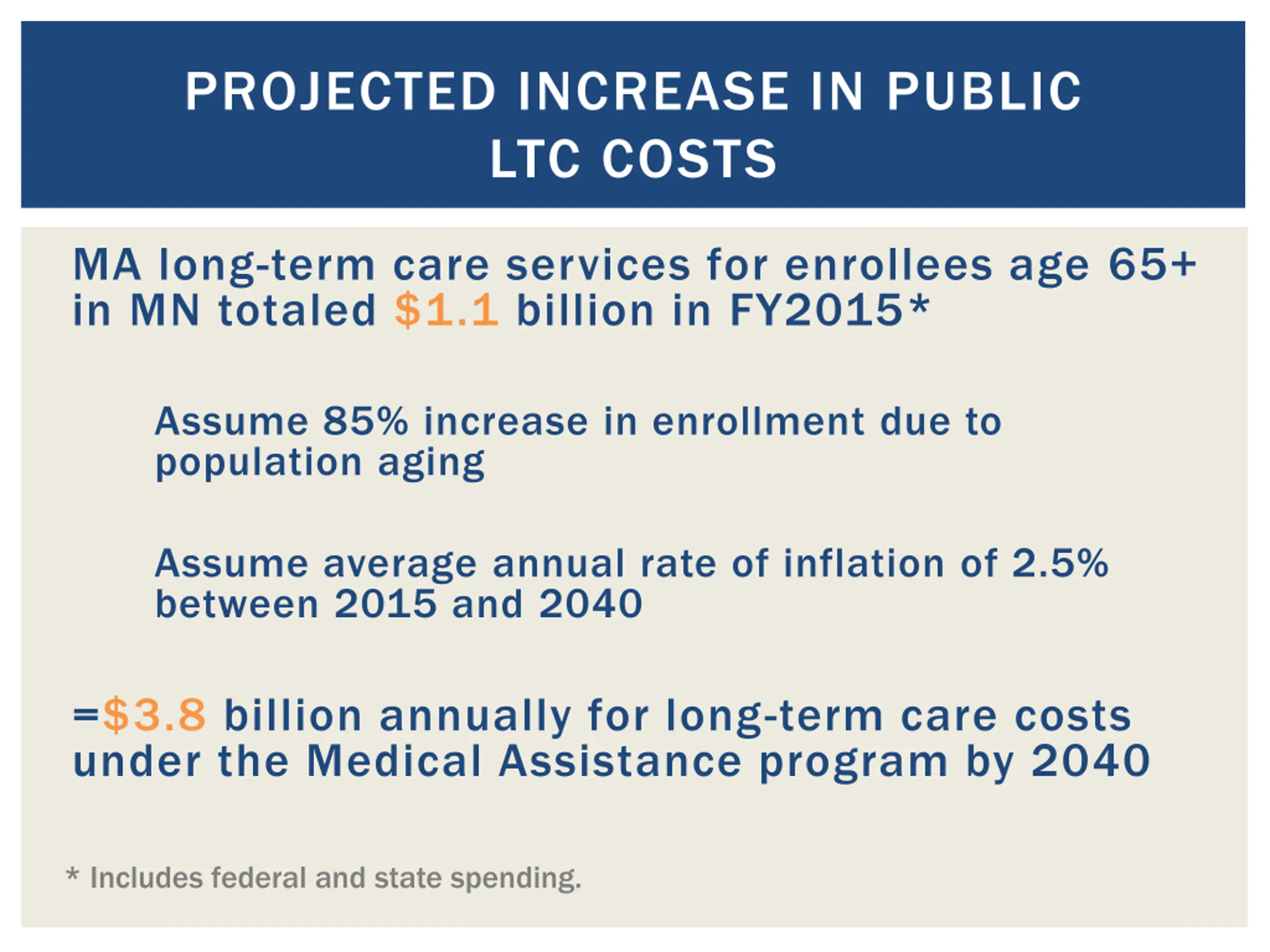 PROJECTED INCREASE IN PUBLIC LTC COSTS

MA long-term care services for enrollees age 65+ in MN totaled \$1.1 billion in FY2015*

Assume 85% increase in enrollment due to population aging

Assume average annual rate of inflation of 2.5% between 2015 and 2040

=\$3.8 billion annually for long-term care costs under the Medical Assistance program by 2040

* Includes federal and state spending.